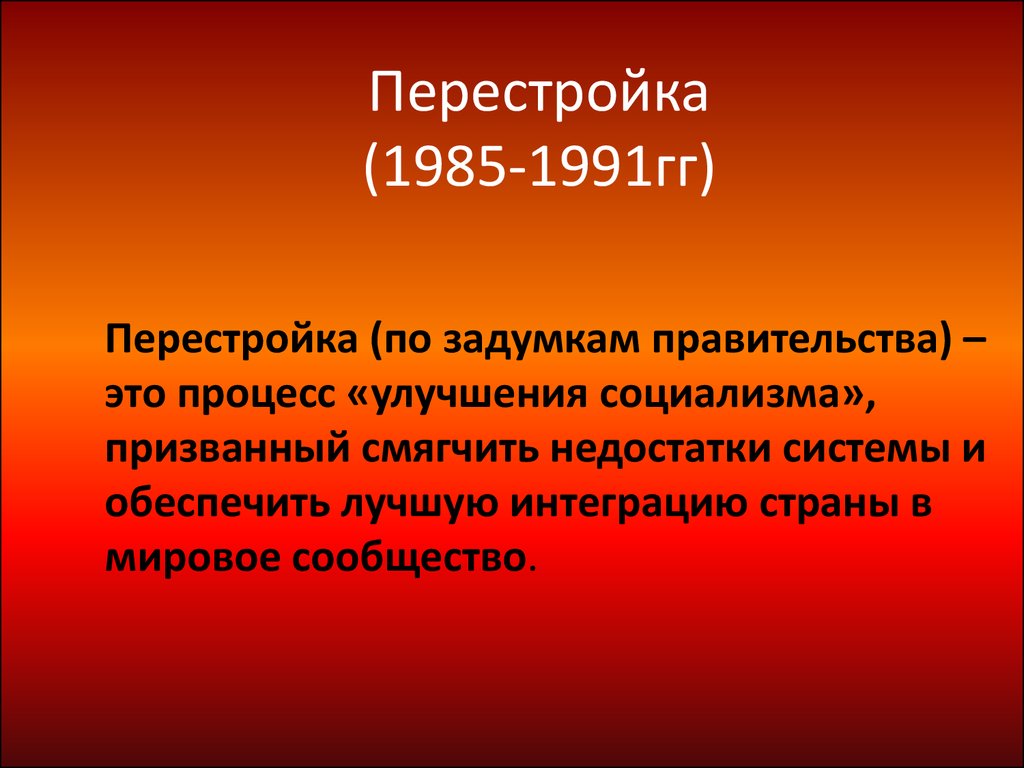 Перестройка
(1985-1991гг)

Перестройка (по задумкам правительства) – это процесс «улучшения социализма», призванный смягчить недостатки системы и обеспечить лучшую интеграцию страны в мировое сообщество.